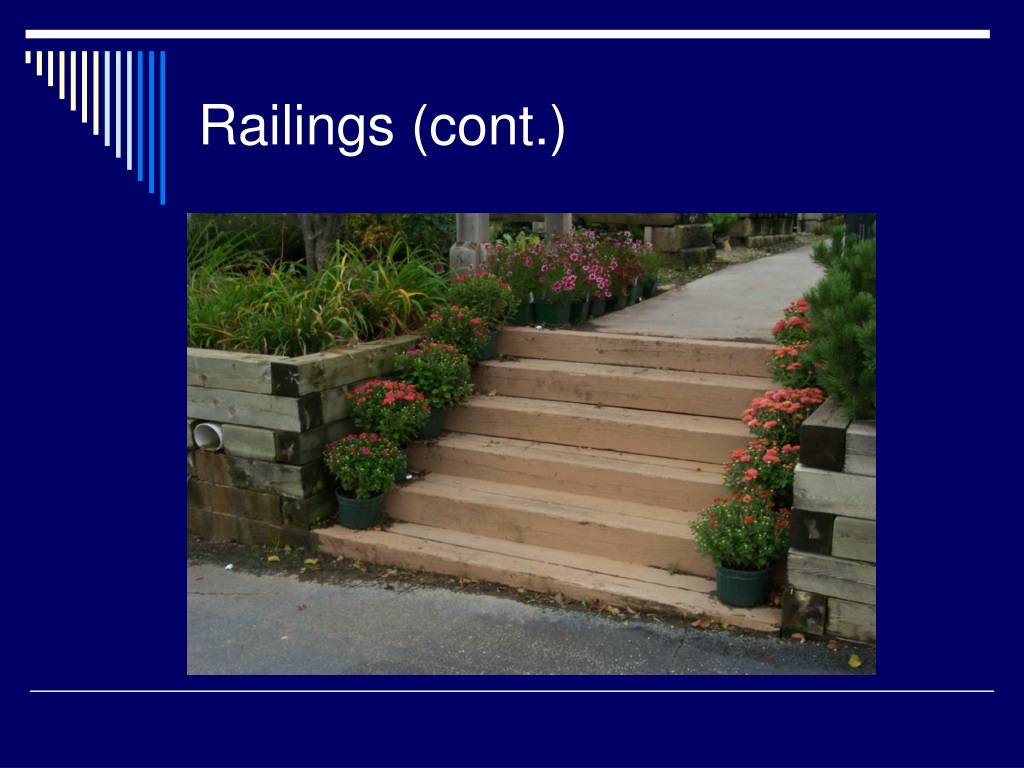 Railings (cont.)